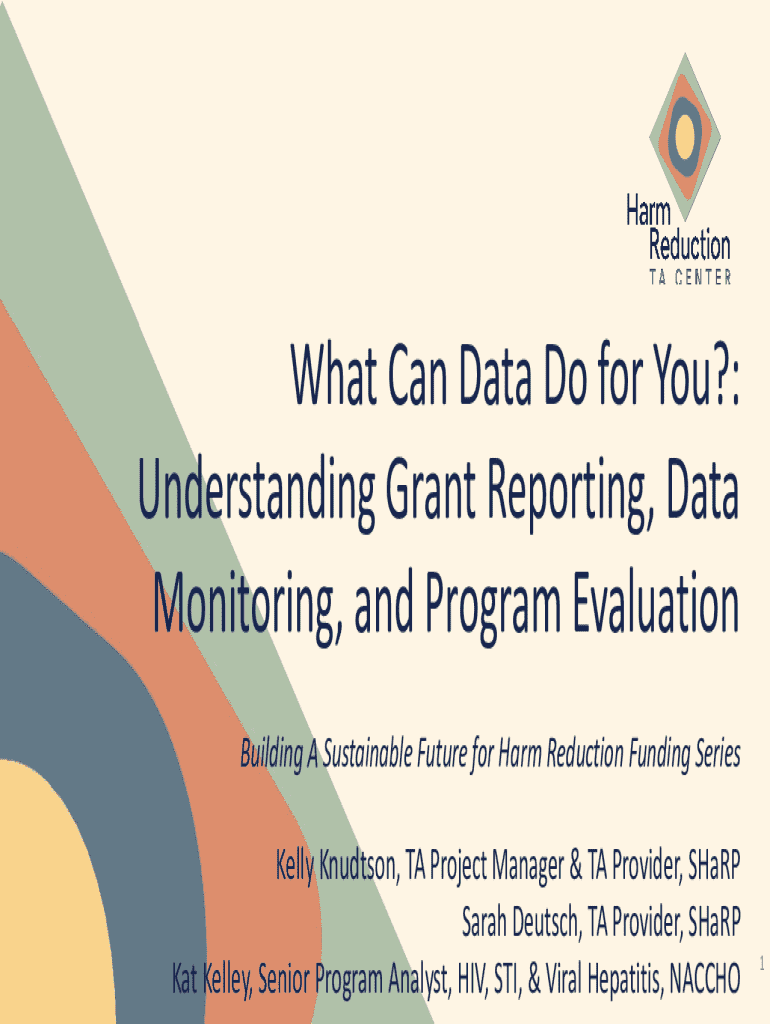 Harm Reduction TA CENTER

What Can Data Do for You?: Understanding Grant Reporting, Data Monitoring, and Program Evaluation

Building A Sustainable Future for Harm Reduction Funding Series

Kelly Knudtson, TA Project Manager & TA Provider, SHaRP
Sarah Deutsch, TA Provider, SHaRP
Kat Kelley, Senior Program Analyst, HIV, STI, & Viral Hepatitis, NACCHO

1